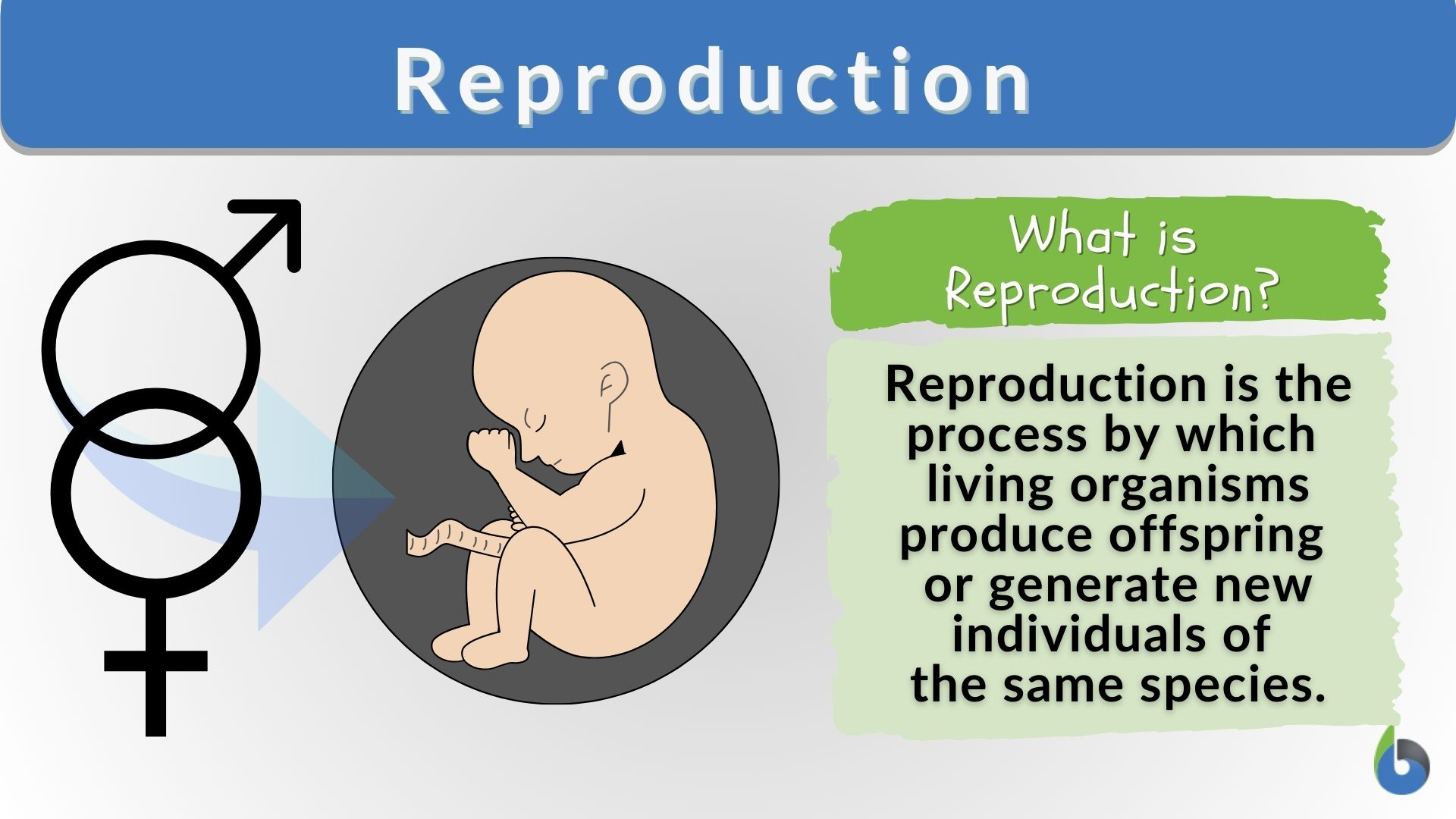 Reproduction

What is Reproduction?

Reproduction is the process by which living organisms produce offspring or generate new individuals of the same species.